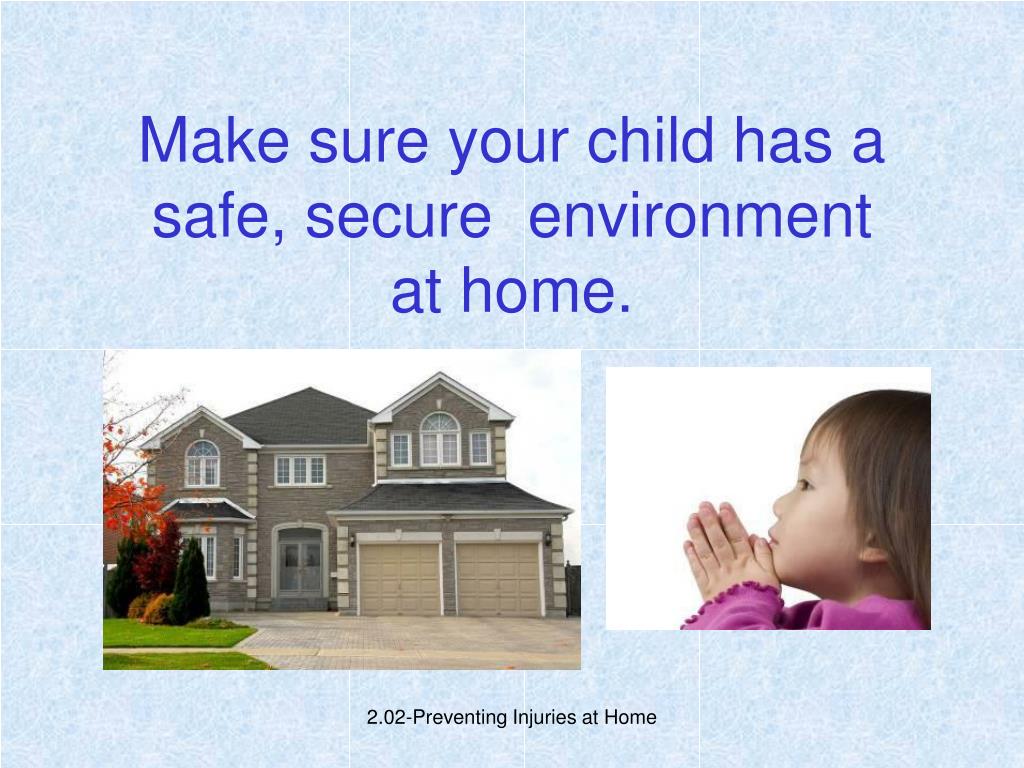 Make sure your child has a safe, secure  environment at home.

2.02-Preventing Injuries at Home